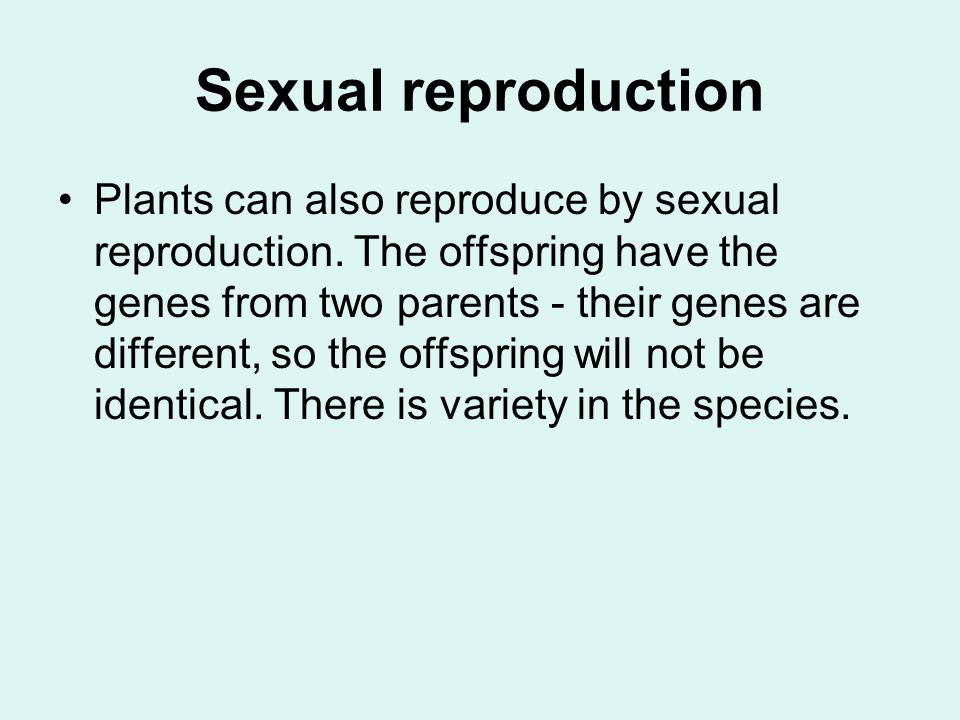 Sexual reproduction

• Plants can also reproduce by sexual reproduction. The offspring have the genes from two parents - their genes are different, so the offspring will not be identical. There is variety in the species.